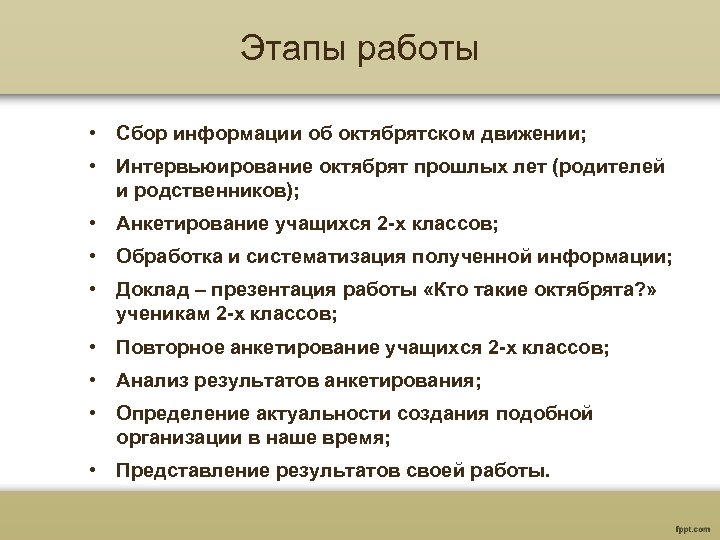 Этапы работы

• Сбор информации об октябрятском движении;
• Интервьюирование октябрят прошлых лет (родителей и родственников);
• Анкетирование учащихся 2-х классов;
• Обработка и систематизация полученной информации;
• Доклад – презентация работы «Кто такие октябрята?» ученикам 2-х классов;
• Повторное анкетирование учащихся 2-х классов;
• Анализ результатов анкетирования;
• Определение актуальности создания подобной организации в наше время;
• Представление результатов своей работы.

fppt.com